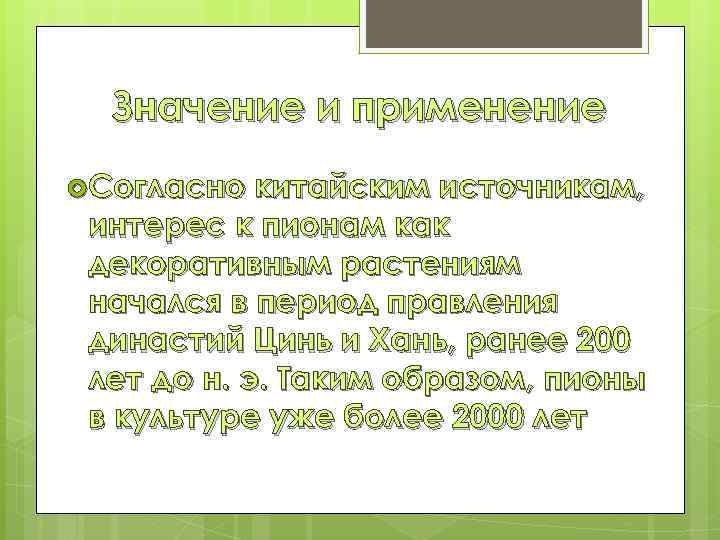 Значение и применение

Согласно китайским источникам, интерес к пионам как декоративным растениям начался в период правления династий Цинь и Хань, ранее 200 лет до н. э. Таким образом, пионы в культуре уже более 2000 лет